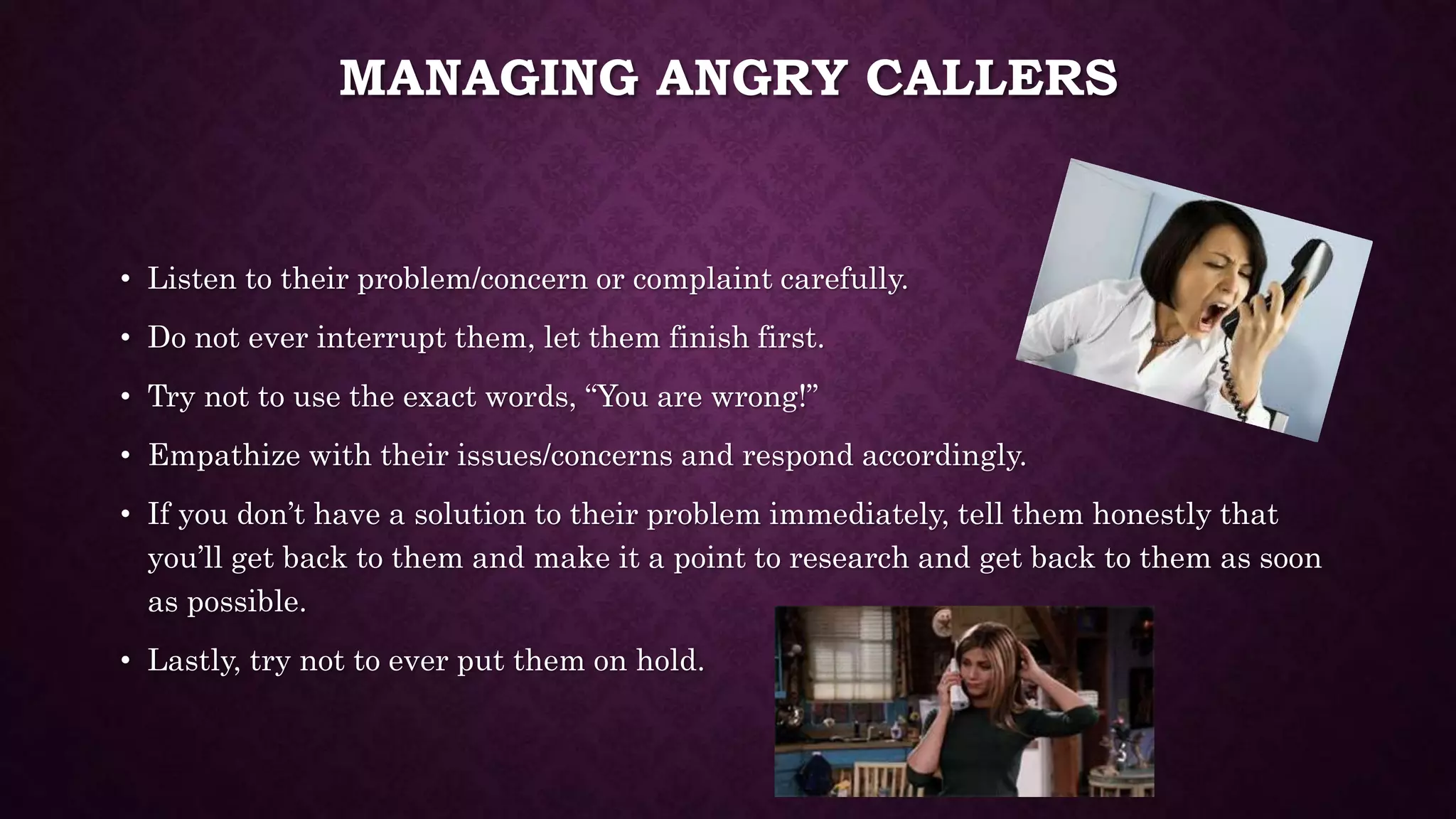 MANAGING ANGRY CALLERS

• Listen to their problem/concern or complaint carefully.

• Do not ever interrupt them, let them finish first.

• Try not to use the exact words, “You are wrong!”

• Empathize with their issues/concerns and respond accordingly.

• If you don’t have a solution to their problem immediately, tell them honestly that you’ll get back to them and make it a point to research and get back to them as soon as possible.

• Lastly, try not to ever put them on hold.